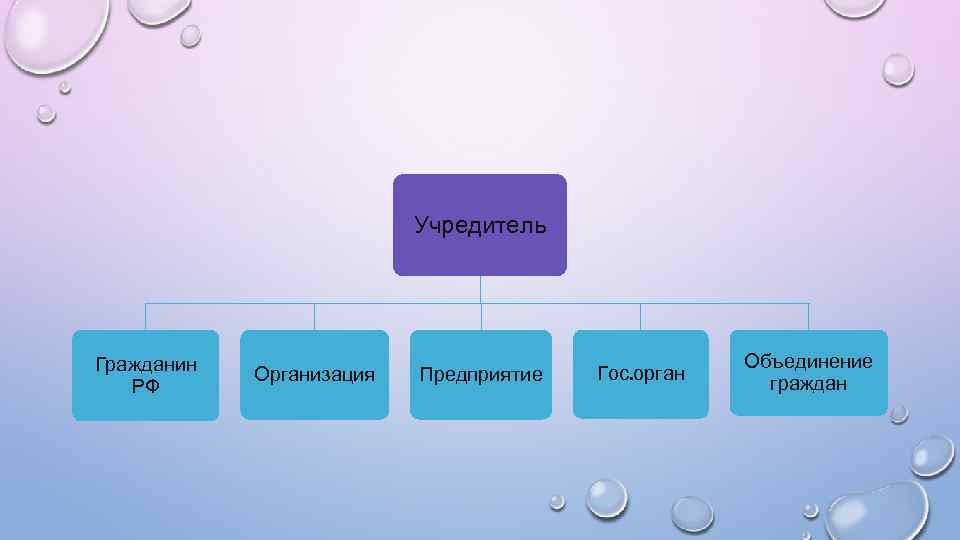 Учредитель

Гражданин РФ

Организация

Предприятие

Гос.орган

Объединение граждан